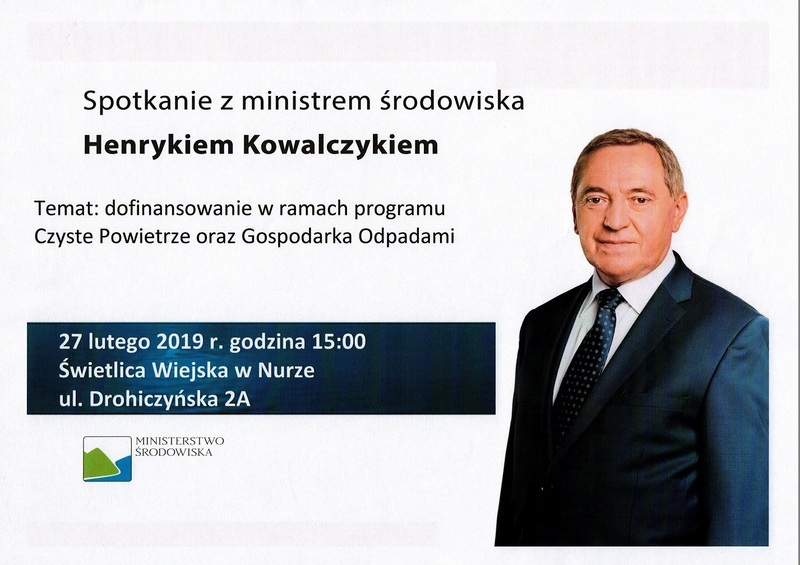 Spotkanie z ministrem środowiska
Henrykiem Kowalczykiem

Temat: dofinansowanie w ramach programu Czyste Powietrze oraz Gospodarka Odpadami

27 lutego 2019 r. godzina 15:00
Świetlica Wiejska w Nurze
ul. Drohiczyńska 2A

MINISTERSTWO ŚRODOWISKA